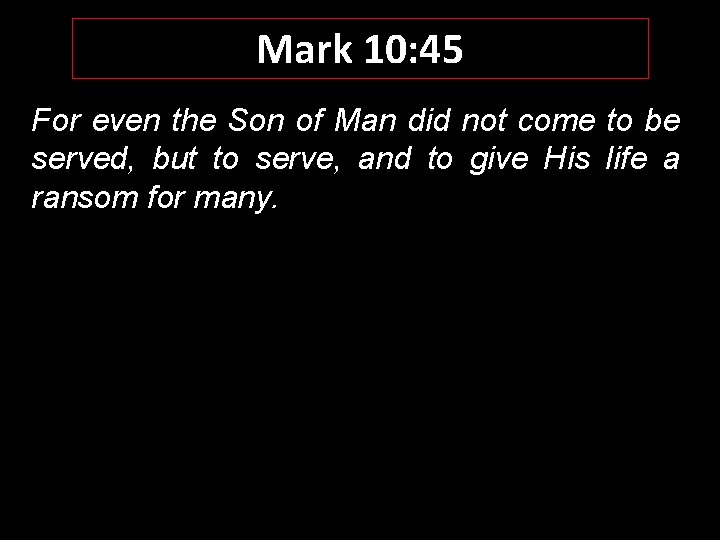 Mark 10:45

For even the Son of Man did not come to be served, but to serve, and to give His life a ransom for many.